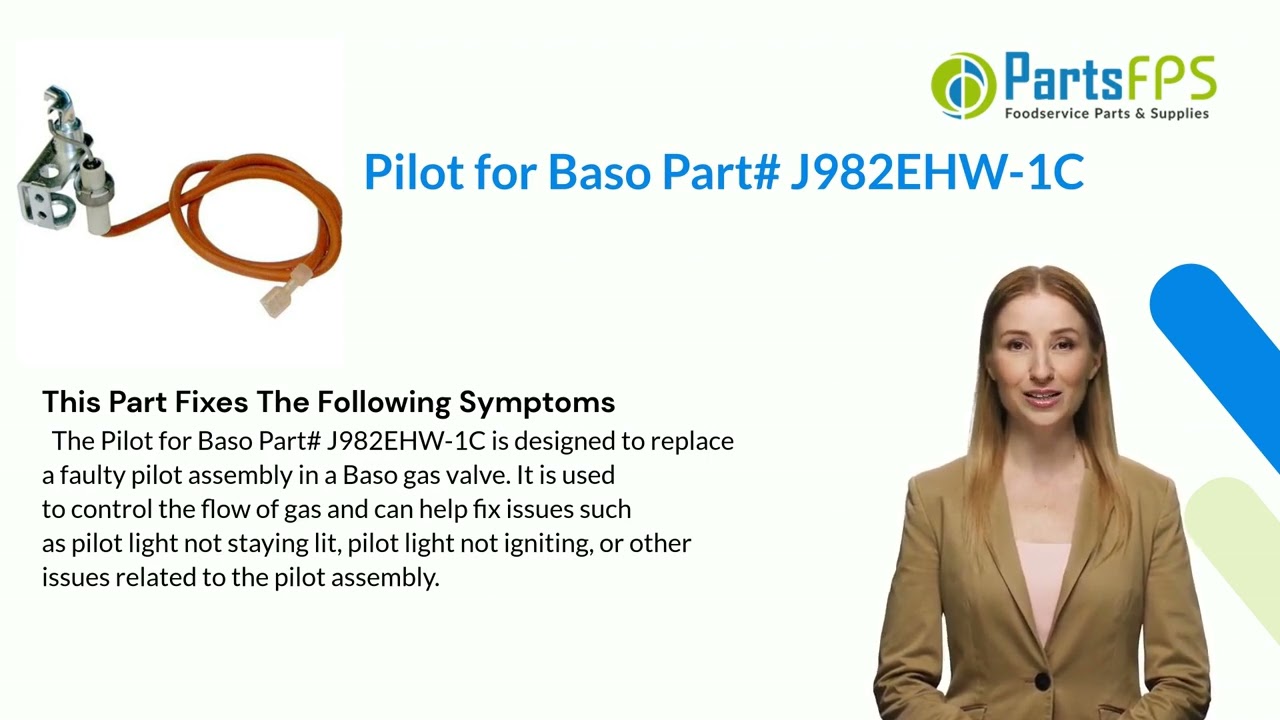 PartsFPS
Foodservice Parts & Supplies

Pilot for Baso Part# J982EHW-1C

This Part Fixes The Following Symptoms

The Pilot for Baso Part# J982EHW-1C is designed to replace a faulty pilot assembly in a Baso gas valve. It is used to control the flow of gas and can help fix issues such as pilot light not staying lit, pilot light not igniting, or other issues related to the pilot assembly.